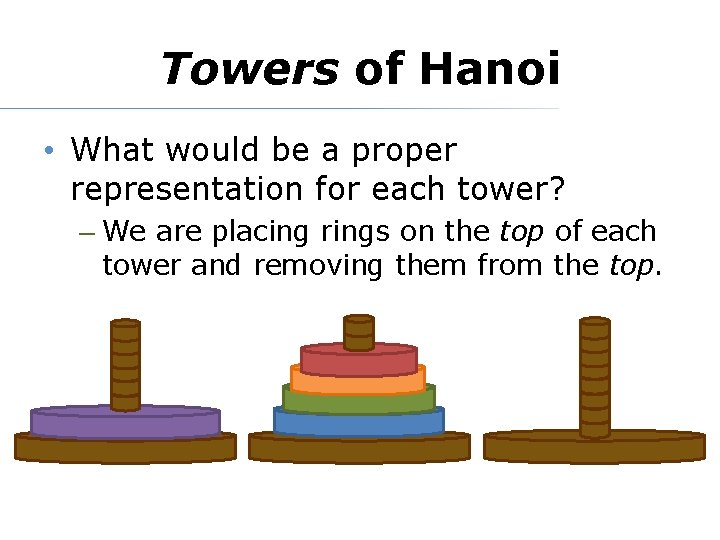 Towers of Hanoi

• What would be a proper representation for each tower?

– We are placing rings on the top of each tower and removing them from the top.